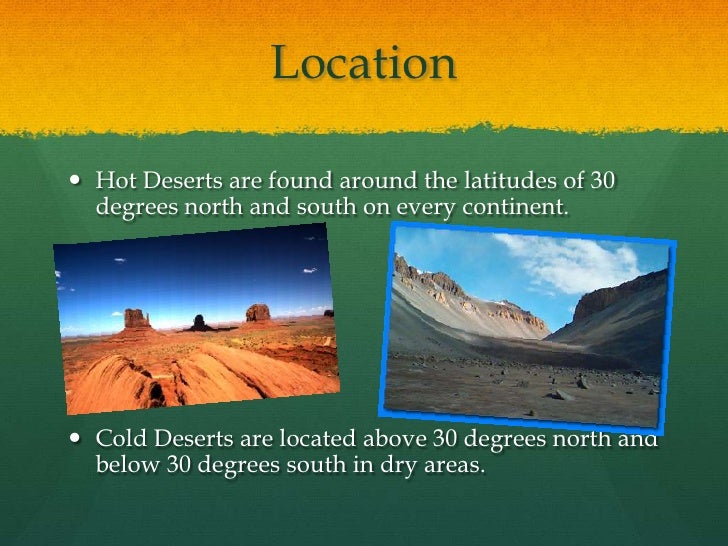 Location

• Hot Deserts are found around the latitudes of 30 degrees north and south on every continent.

• Cold Deserts are located above 30 degrees north and below 30 degrees south in dry areas.